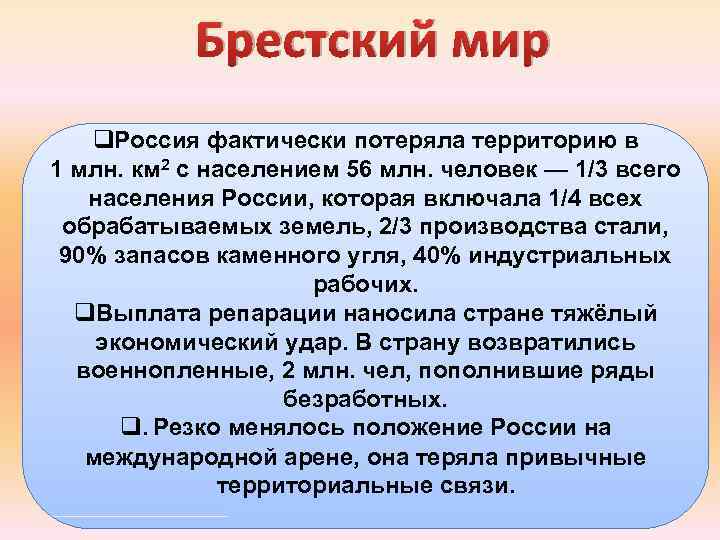 Брестский мир

❑Россия фактически потеряла территорию в 1 млн. км$^2$ с населением 56 млн. человек — 1/3 всего населения России, которая включала 1/4 всех обрабатываемых земель, 2/3 производства стали, 90% запасов каменного угля, 40% индустриальных рабочих.

❑Выплата репарации наносила стране тяжёлый экономический удар. В страну возвратились военнопленные, 2 млн. чел, пополнившие ряды безработных.

❑. Резко менялось положение России на международной арене, она теряла привычные территориальные связи.